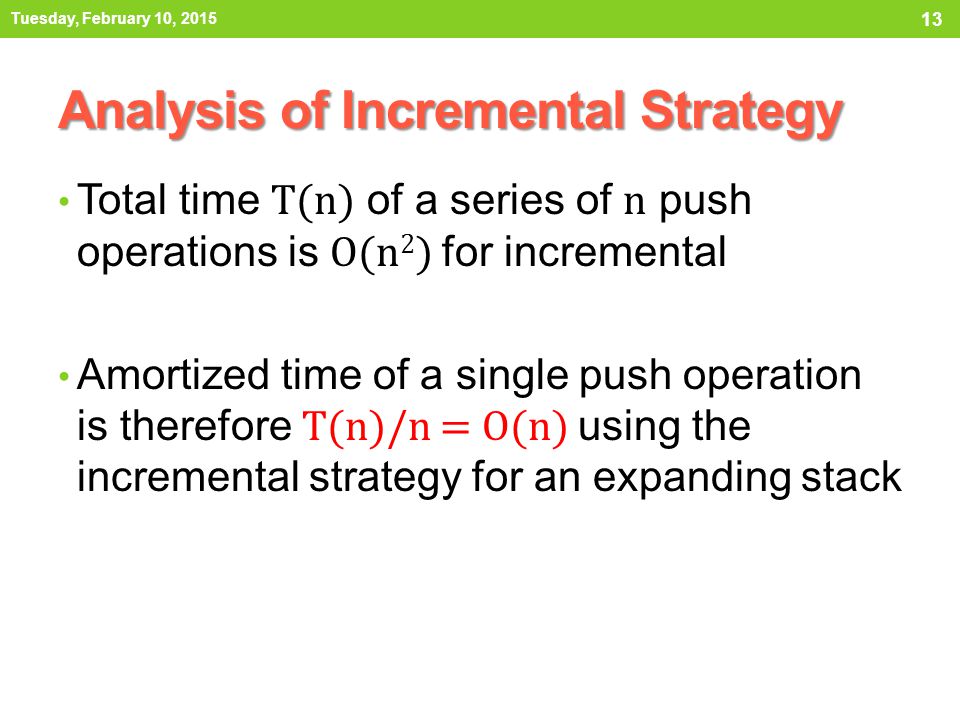 Tuesday, February 10, 2015

13

Analysis of Incremental Strategy

• Total time $T(n)$ of a series of $n$ push operations is $O(n^2)$ for incremental

• Amortized time of a single push operation is therefore $T(n)/n = O(n)$ using the incremental strategy for an expanding stack